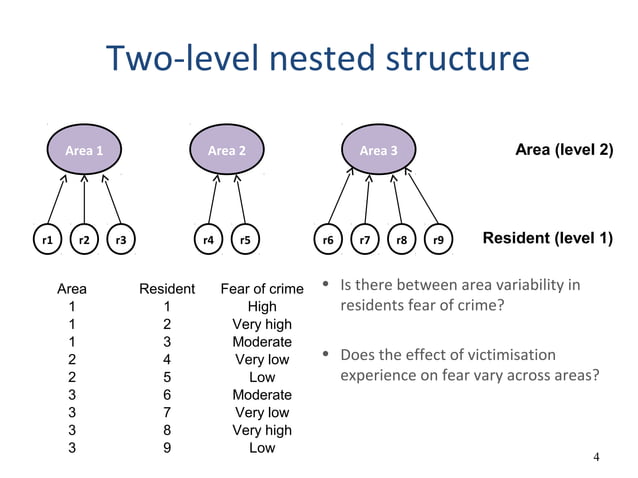 Two-level nested structure

Area 1
Area 2
Area 3
Area (level 2)

r1 r2 r3 r4 r5 r6 r7 r8 r9
Resident (level 1)

| Area | Resident | Fear of crime |
|---|---|---|
| 1 | 1 | High |
| 1 | 2 | Very high |
| 1 | 3 | Moderate |
| 2 | 4 | Very low |
| 2 | 5 | Low |
| 3 | 6 | Moderate |
| 3 | 7 | Very low |
| 3 | 8 | Very high |
| 3 | 9 | Low |

• Is there between area variability in residents fear of crime?

• Does the effect of victimisation experience on fear vary across areas?

4